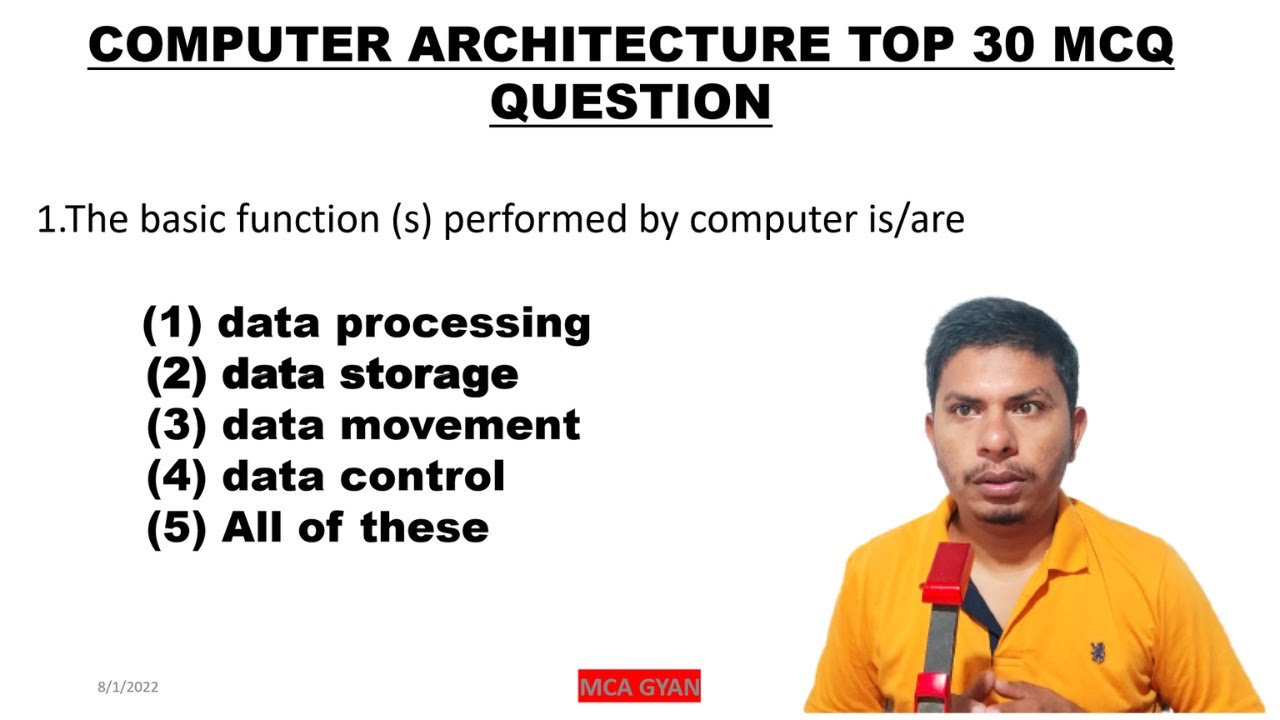 COMPUTER ARCHITECTURE TOP 30 MCQ QUESTION

1.The basic function (s) performed by computer is/are

(1) data processing
(2) data storage
(3) data movement
(4) data control
(5) All of these

8/1/2022

MCA GYAN